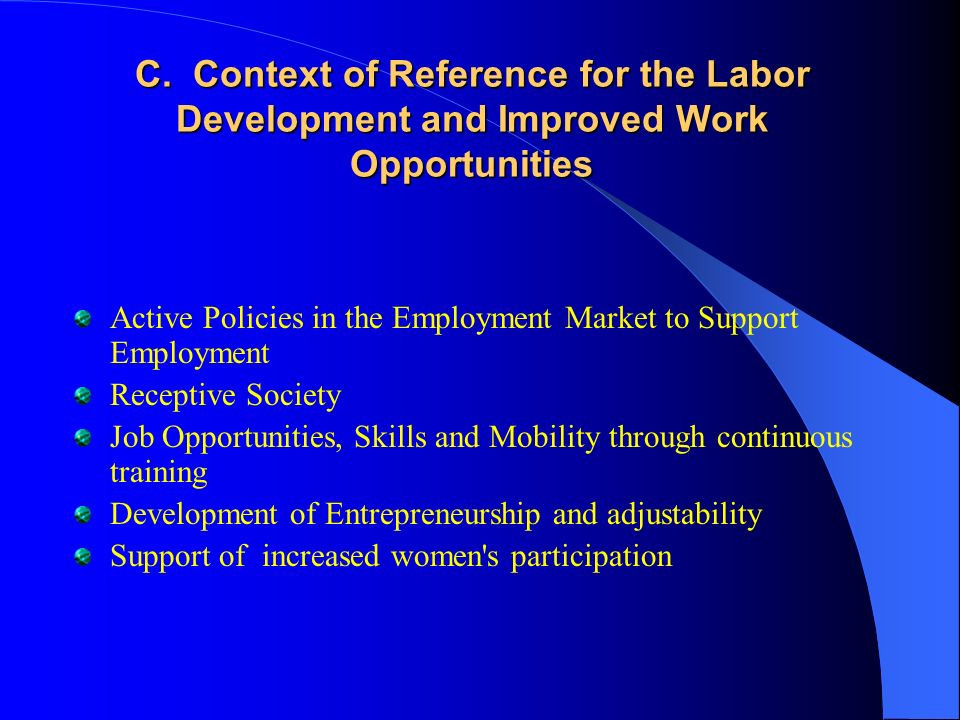 C. Context of Reference for the Labor Development and Improved Work Opportunities

Active Policies in the Employment Market to Support Employment
Receptive Society
Job Opportunities, Skills and Mobility through continuous training
Development of Entrepreneurship and adjustability
Support of increased women's participation